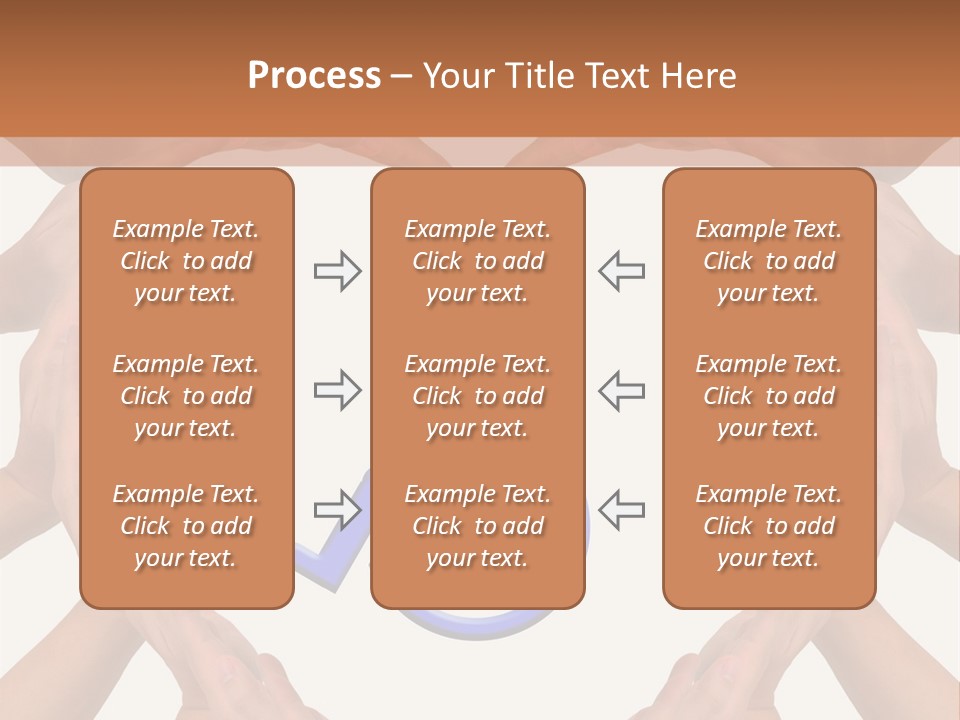 Process – Your Title Text Here

Example Text. Click to add your text.

Example Text. Click to add your text.

Example Text. Click to add your text.

Example Text. Click to add your text.

Example Text. Click to add your text.

Example Text. Click to add your text.

Example Text. Click to add your text.

Example Text. Click to add your text.

Example Text. Click to add your text.